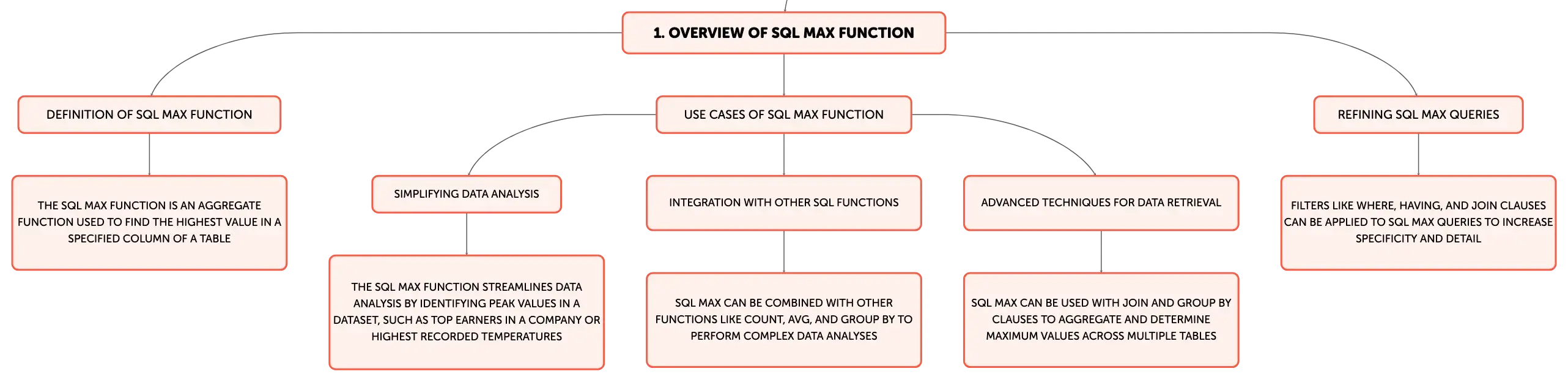 1. OVERVIEW OF SQL MAX FUNCTION

DEFINITION OF SQL MAX FUNCTION

THE SQL MAX FUNCTION IS AN AGGREGATE FUNCTION USED TO FIND THE HIGHEST VALUE IN A SPECIFIED COLUMN OF A TABLE

USE CASES OF SQL MAX FUNCTION

SIMPLIFYING DATA ANALYSIS

THE SQL MAX FUNCTION STREAMLINES DATA ANALYSIS BY IDENTIFYING PEAK VALUES IN A DATASET, SUCH AS TOP EARNERS IN A COMPANY OR HIGHEST RECORDED TEMPERATURES

INTEGRATION WITH OTHER SQL FUNCTIONS

SQL MAX CAN BE COMBINED WITH OTHER FUNCTIONS LIKE COUNT, AVG, AND GROUP BY TO PERFORM COMPLEX DATA ANALYSES

ADVANCED TECHNIQUES FOR DATA RETRIEVAL

SQL MAX CAN BE USED WITH JOIN AND GROUP BY CLAUSES TO AGGREGATE AND DETERMINE MAXIMUM VALUES ACROSS MULTIPLE TABLES

REFINING SQL MAX QUERIES

FILTERS LIKE WHERE, HAVING, AND JOIN CLAUSES CAN BE APPLIED TO SQL MAX QUERIES TO INCREASE SPECIFICITY AND DETAIL